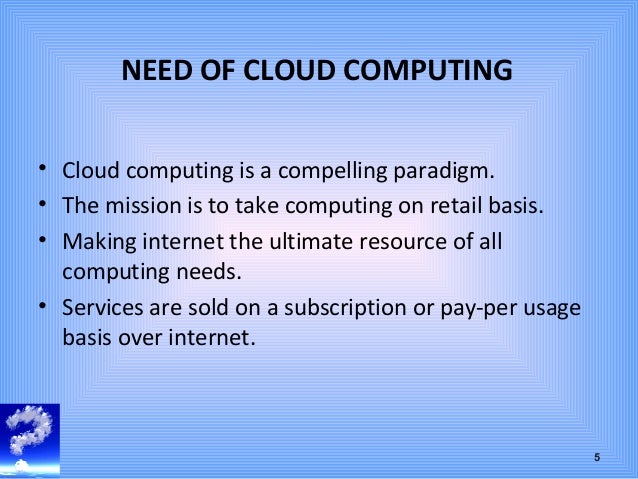 NEED OF CLOUD COMPUTING

• Cloud computing is a compelling paradigm.
• The mission is to take computing on retail basis.
• Making internet the ultimate resource of all computing needs.
• Services are sold on a subscription or pay-per usage basis over internet.

5